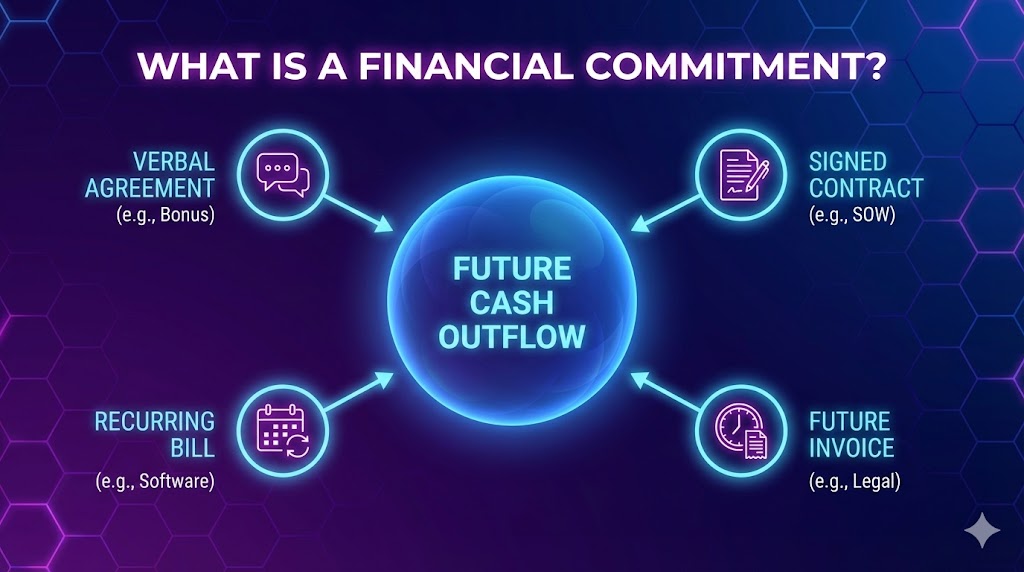 WHAT IS A FINANCIAL COMMITMENT?

VERBAL AGREEMENT
(e.g., Bonus)

SIGNED CONTRACT
(e.g., SOW)

FUTURE CASH OUTFLOW

RECURRING BILL
(e.g., Software)

FUTURE INVOICE
(e.g., Legal)